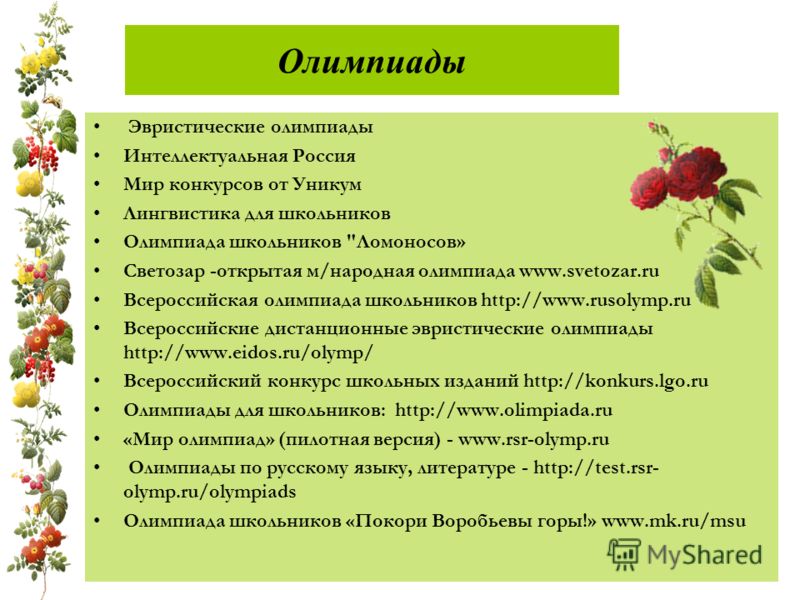 Олимпиады

• Эвристические олимпиады
• Интеллектуальная Россия
• Мир конкурсов от Уникум
• Лингвистика для школьников
• Олимпиада школьников "Ломоносов»
• Светозар -открытая м/народная олимпиада www.svetozar.ru
• Всероссийская олимпиада школьников http://www.rusolymp.ru
• Всероссийские дистанционные эвристические олимпиады http://www.eidos.ru/olymp/
• Всероссийский конкурс школьных изданий http://konkurs.lgo.ru
• Олимпиады для школьников: http://www.olimpiada.ru
• «Мир олимпиад» (пилотная версия) - www.rsr-olymp.ru
• Олимпиады по русскому языку, литературе - http://test.rsr-olymp.ru/olympiads
• Олимпиада школьников «Покори Воробьевы горы!» www.mk.ru/msu

MyShared